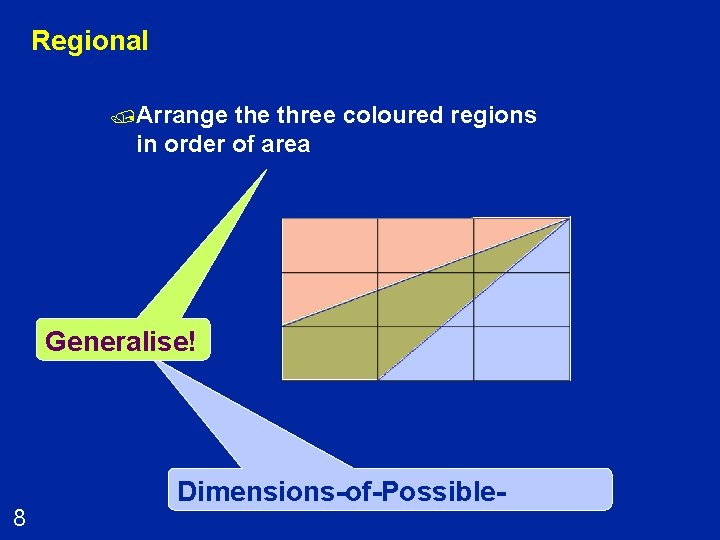 Regional

Arrange the three coloured regions in order of area

Generalise!

Dimensions-of-Possible-

8